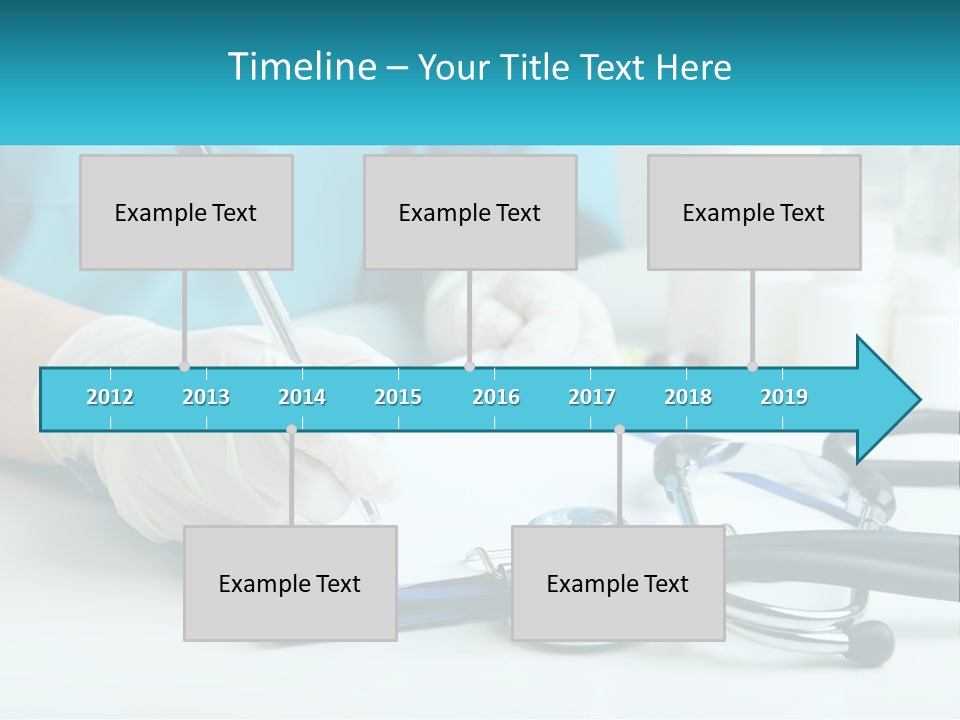 Timeline – Your Title Text Here

Example Text

Example Text

Example Text

2012 2013 2014 2015 2016 2017 2018 2019

Example Text

Example Text